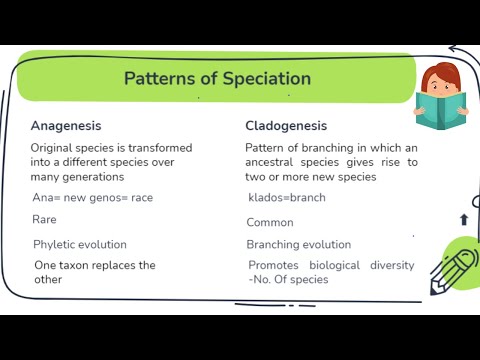 Patterns of Speciation

Anagenesis

Original species is transformed into a different species over many generations

Ana= new genos= race

Rare

Phyletic evolution

One taxon replaces the other

Cladogenesis

Pattern of branching in which an ancestral species gives rise to two or more new species

klados=branch

Common

Branching evolution

Promotes biological diversity -No. Of species